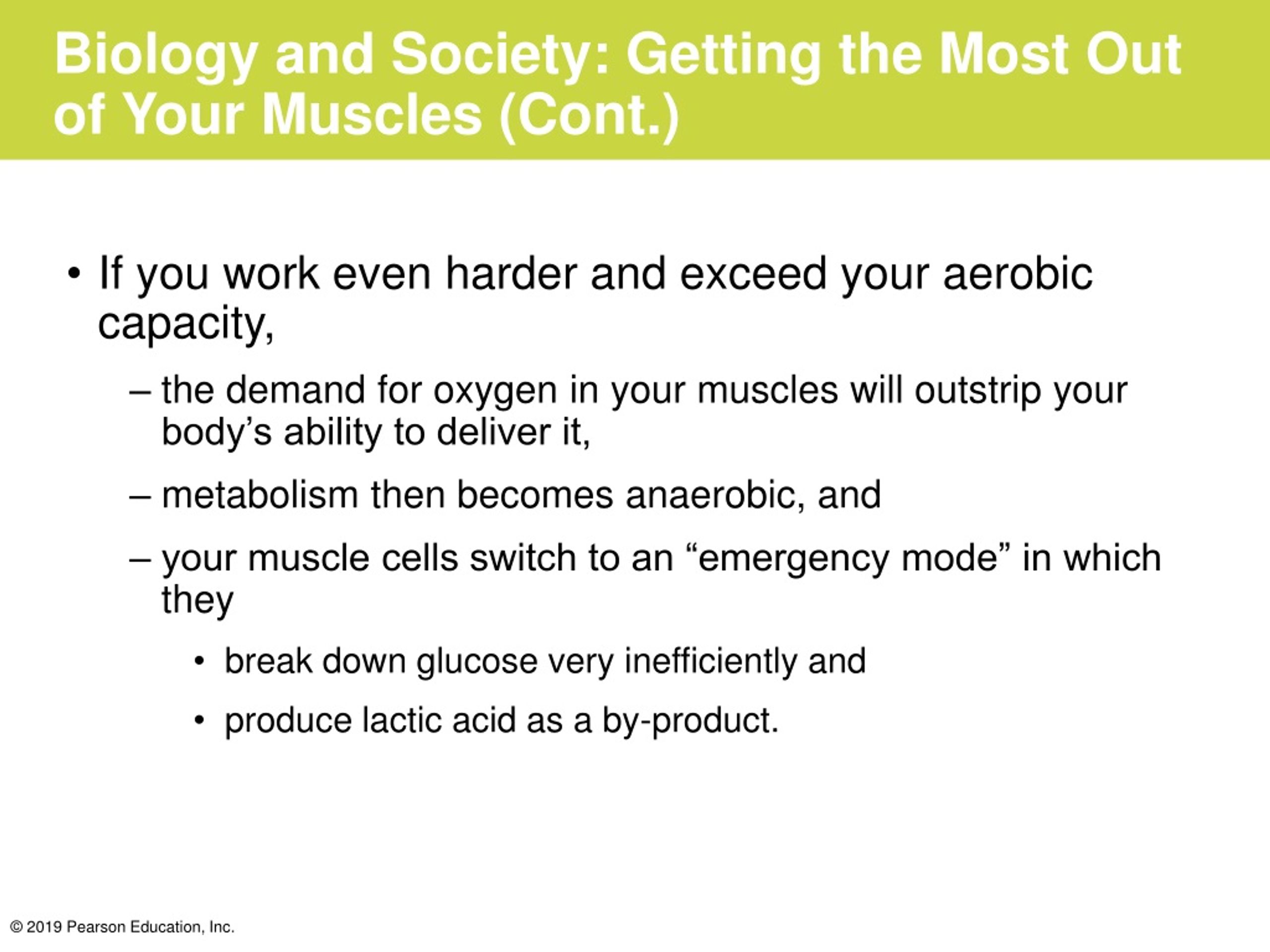 Biology and Society: Getting the Most Out of Your Muscles (Cont.)

• If you work even harder and exceed your aerobic capacity,

– the demand for oxygen in your muscles will outstrip your body’s ability to deliver it,

– metabolism then becomes anaerobic, and

– your muscle cells switch to an “emergency mode” in which they

• break down glucose very inefficiently and

• produce lactic acid as a by-product.

© 2019 Pearson Education, Inc.